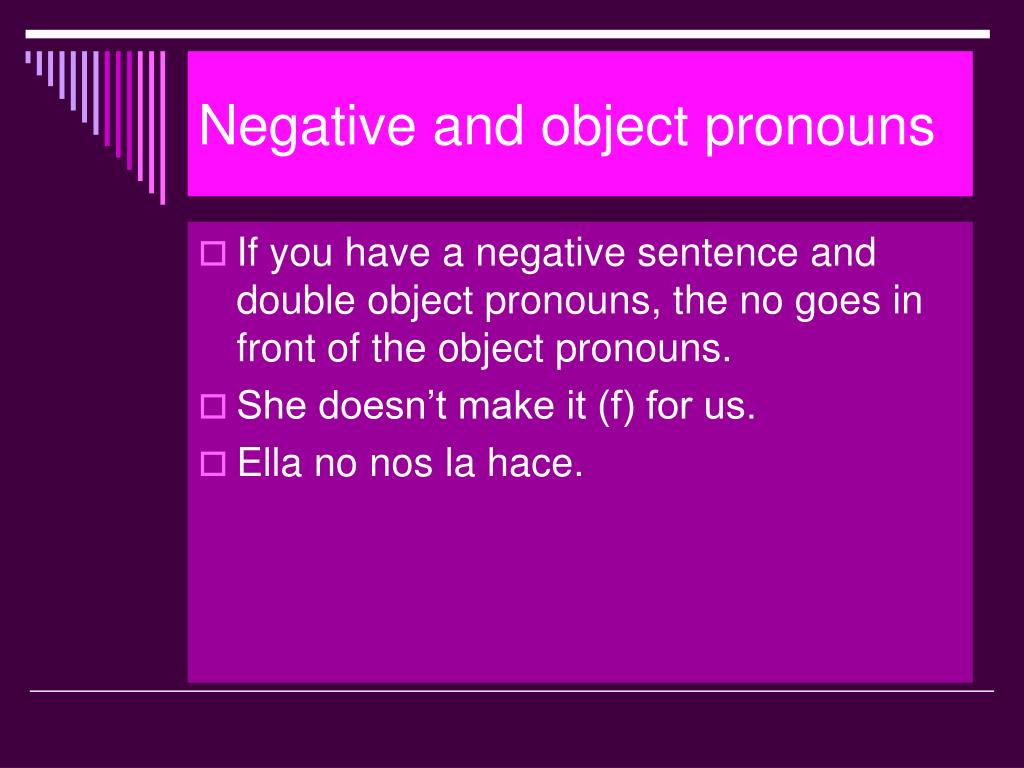 Negative and object pronouns

If you have a negative sentence and double object pronouns, the no goes in front of the object pronouns.

She doesn’t make it (f) for us.

Ella no nos la hace.